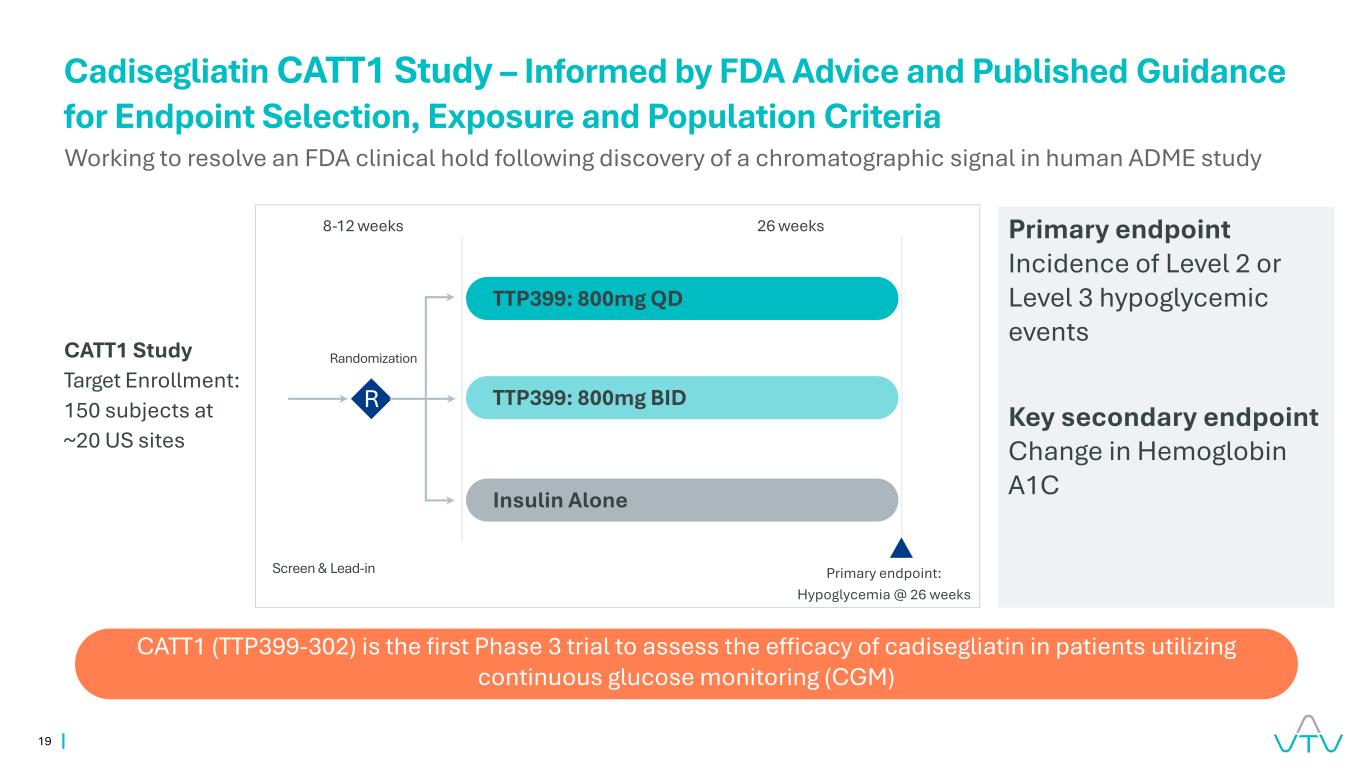 Cadisegliatin CATT1 Study – Informed by FDA Advice and Published Guidance for Endpoint Selection, Exposure and Population Criteria

Working to resolve an FDA clinical hold following discovery of a chromatographic signal in human ADME study

CATT1 Study
Target Enrollment: 150 subjects at ~20 US sites

8-12 weeks

26 weeks

Randomization

R

TTP399: 800mg QD

TTP399: 800mg BID

Insulin Alone

Screen & Lead-in

Primary endpoint: Hypoglycemia @ 26 weeks

Primary endpoint
Incidence of Level 2 or Level 3 hypoglycemic events

Key secondary endpoint
Change in Hemoglobin A1C

CATT1 (TTP399-302) is the first Phase 3 trial to assess the efficacy of cadisegliatin in patients utilizing continuous glucose monitoring (CGM)

19

VTV